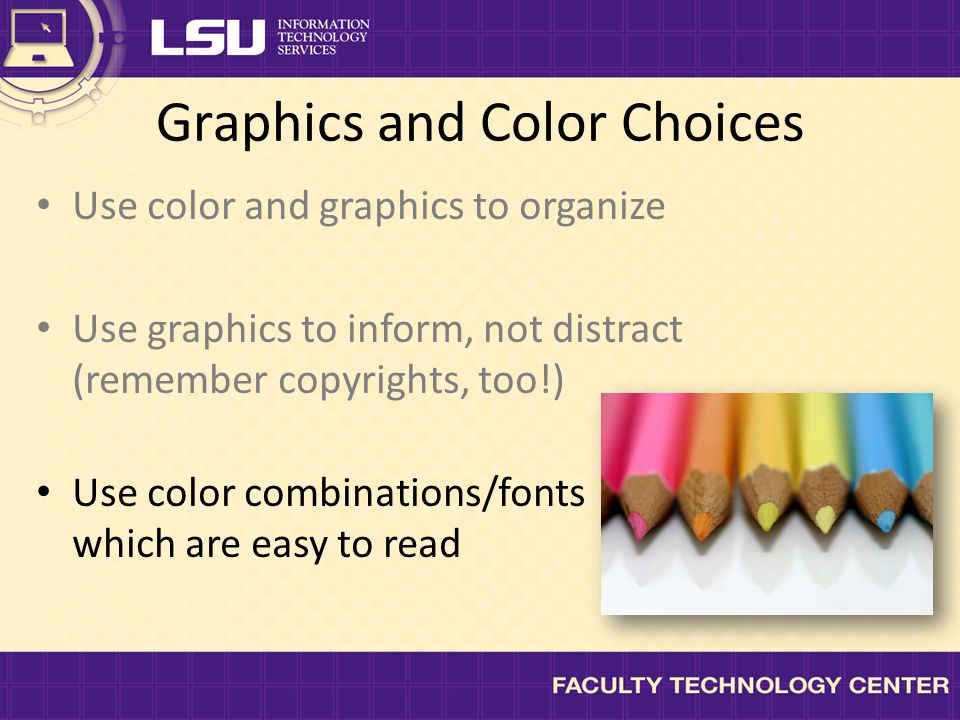 LSU INFORMATION TECHNOLOGY SERVICES

Graphics and Color Choices

• Use color and graphics to organize

• Use graphics to inform, not distract (remember copyrights, too!)

• Use color combinations/fonts which are easy to read

FACULTY TECHNOLOGY CENTER